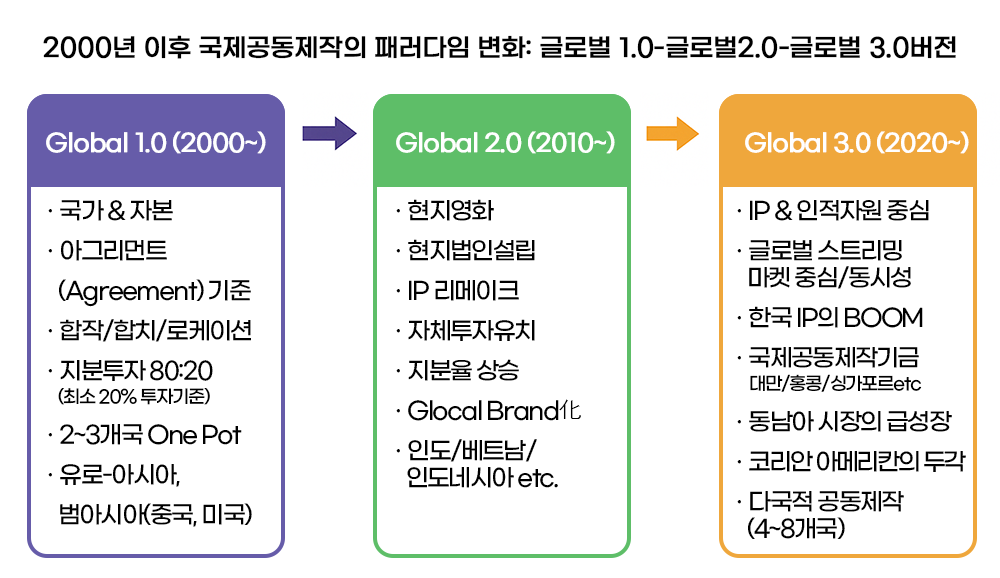 2000년 이후 국제공동제작의 패러다임 변화: 글로벌 1.0-글로벌2.0-글로벌 3.0버전

Global 1.0 (2000~)

· 국가 & 자본
· 아그리먼트 (Agreement) 기준
· 합작/합치/로케이션
· 지분투자 80:20 (최소 20% 투자기준)
· 2~3개국 One Pot
· 유로-아시아, 범아시아(중국, 미국)

Global 2.0 (2010~)

· 현지영화
· 현지법인설립
· IP 리메이크
· 자체투자유치
· 지분율 상승
· Glocal Brand化
· 인도/베트남/ 인도네시아 etc.

Global 3.0 (2020~)

· IP & 인적자원 중심
· 글로벌 스트리밍 마켓 중심/동시성
· 한국 IP의 BOOM
· 국제공동제작기금 대만/홍콩/싱가포르etc
· 동남아 시장의 급성장
· 코리안 아메리칸의 두각
· 다국적 공동제작 (4~8개국)